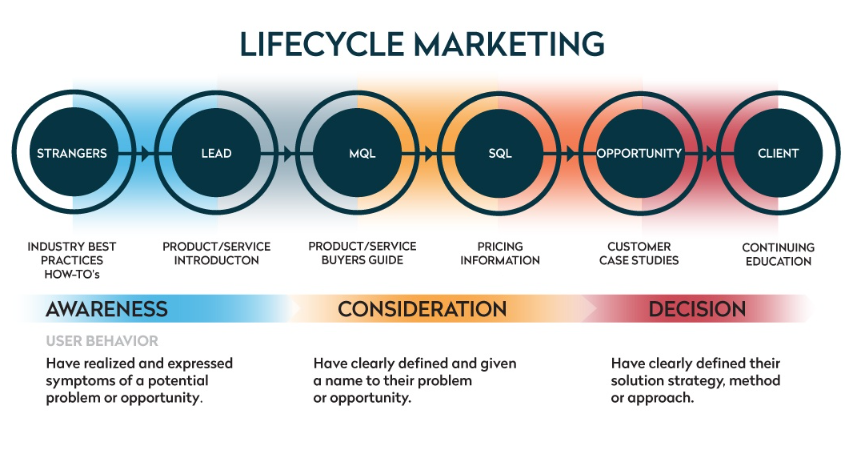 LIFECYCLE MARKETING

STRANGERS

LEAD

MQL

SQL

OPPORTUNITY

CLIENT

INDUSTRY BEST PRACTICES HOW-TO's

PRODUCT/SERVICE INTRODUCTON

PRODUCT/SERVICE BUYERS GUIDE

PRICING INFORMATION

CUSTOMER CASE STUDIES

CONTINUING EDUCATION

AWARENESS

CONSIDERATION

DECISION

USER BEHAVIOR

Have realized and expressed symptoms of a potential problem or opportunity.

Have clearly defined and given a name to their problem or opportunity.

Have clearly defined their solution strategy, method or approach.